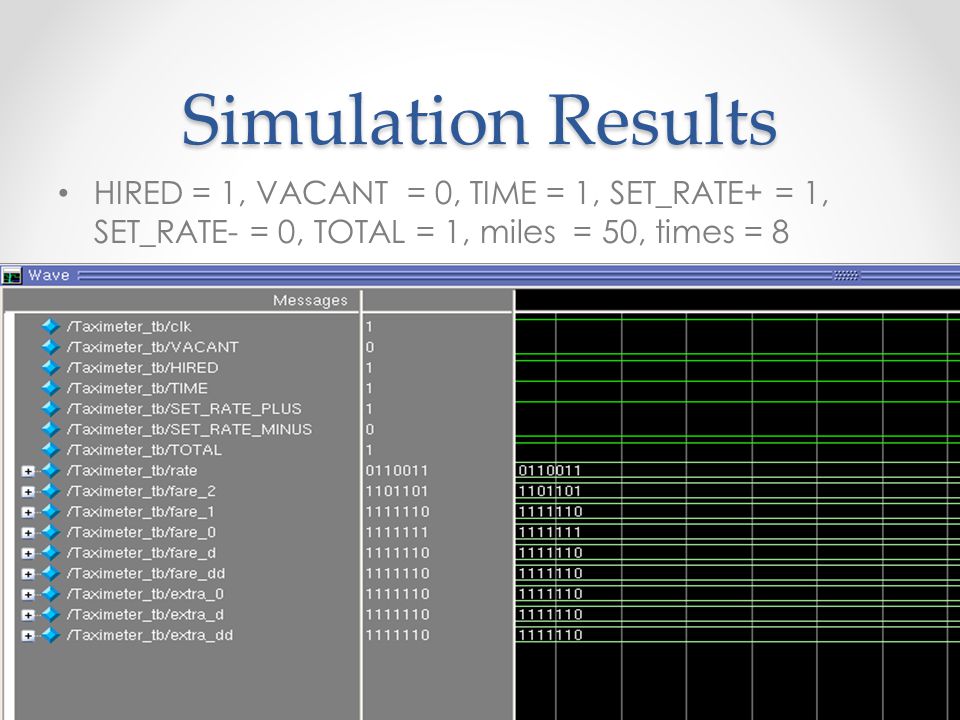 Simulation Results

• HIRED = 1, VACANT = 0, TIME = 1, SET_RATE+ = 1, SET_RATE- = 0, TOTAL = 1, miles = 50, times = 8

Wave

| Messages | | |
|---|---|---|
| /Taximeter_tb/clk | 1 | |
| /Taximeter_tb/VACANT | 0 | |
| /Taximeter_tb/HIRED | 1 | |
| /Taximeter_tb/TIME | 1 | |
| /Taximeter_tb/SET_RATE_PLUS | 1 | |
| /Taximeter_tb/SET_RATE_MINUS | 0 | |
| /Taximeter_tb/TOTAL | 1 | |
| /Taximeter_tb/rate | 0110011 | 0110011 |
| /Taximeter_tb/fare_2 | 1101101 | 1101101 |
| /Taximeter_tb/fare_1 | 1111110 | 1111110 |
| /Taximeter_tb/fare_0 | 1111111 | 1111111 |
| /Taximeter_tb/fare_d | 1111110 | 1111110 |
| /Taximeter_tb/fare_dd | 1111110 | 1111110 |
| /Taximeter_tb/extra_0 | 1111110 | 1111110 |
| /Taximeter_tb/extra_d | 1111110 | 1111110 |
| /Taximeter_tb/extra_dd | 1111110 | 1111110 |